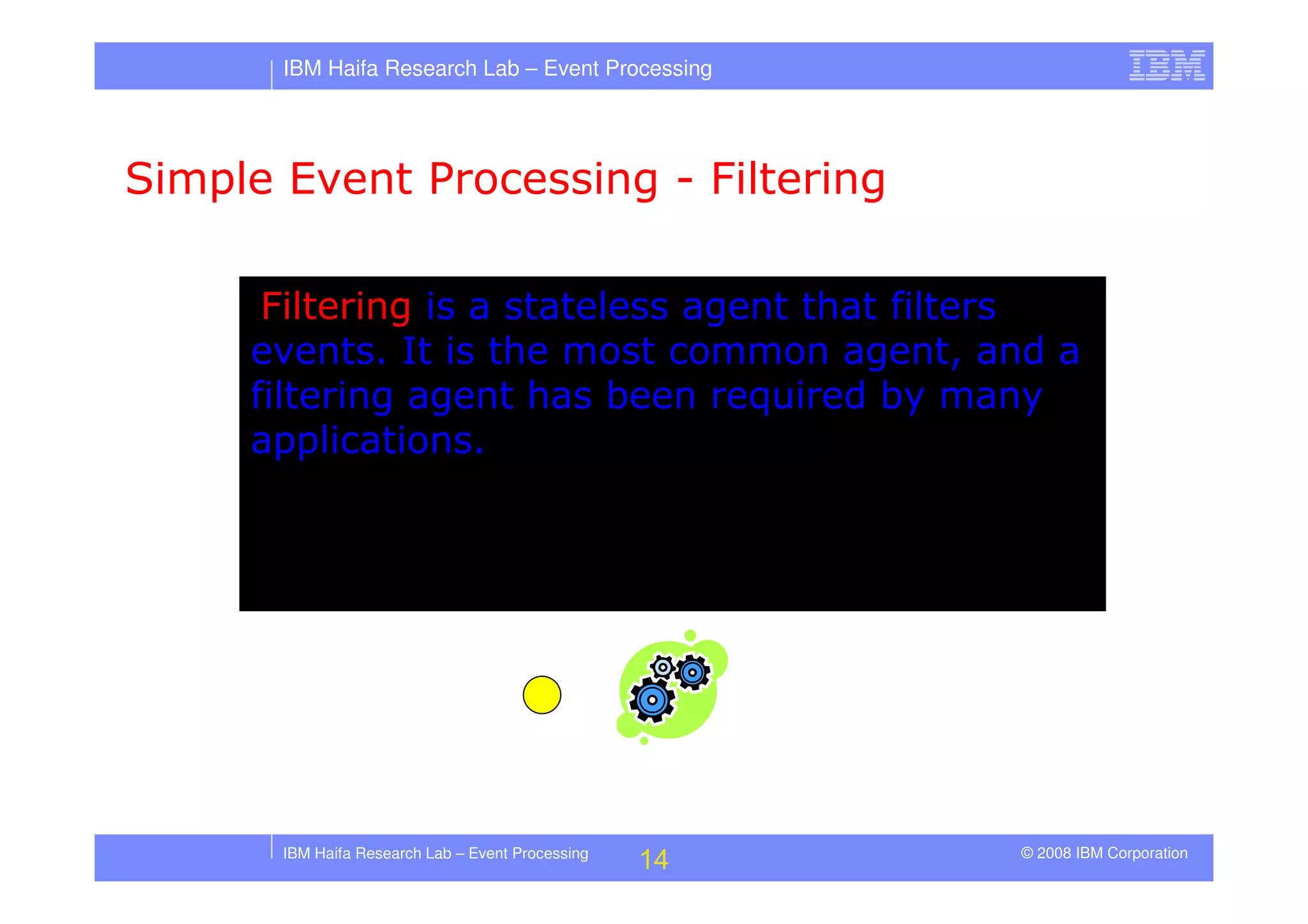 IBM Haifa Research Lab – Event Processing

IBM

Simple Event Processing - Filtering

Filtering is a stateless agent that filters events. It is the most common agent, and a filtering agent has been required by many applications.

IBM Haifa Research Lab – Event Processing 14 © 2008 IBM Corporation